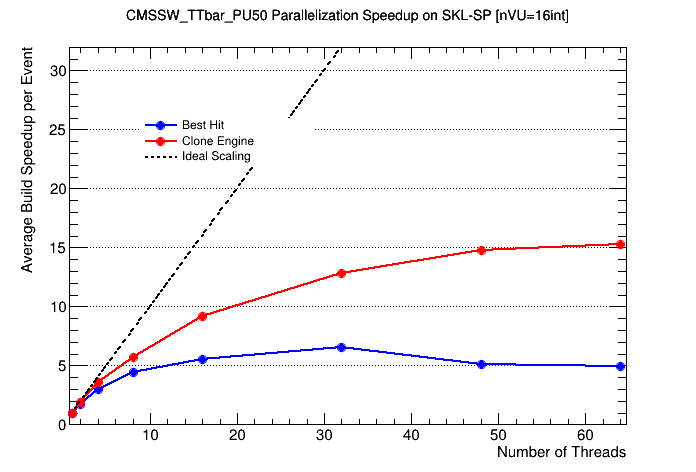 CMSSW_TTbar_PU50 Parallelization Speedup on SKL-SP [nVU=16int]

Average Build Speedup per Event

30
25
20
15
10
5
0

Best Hit
Clone Engine
Ideal Scaling

10
20
30
40
50
60

Number of Threads